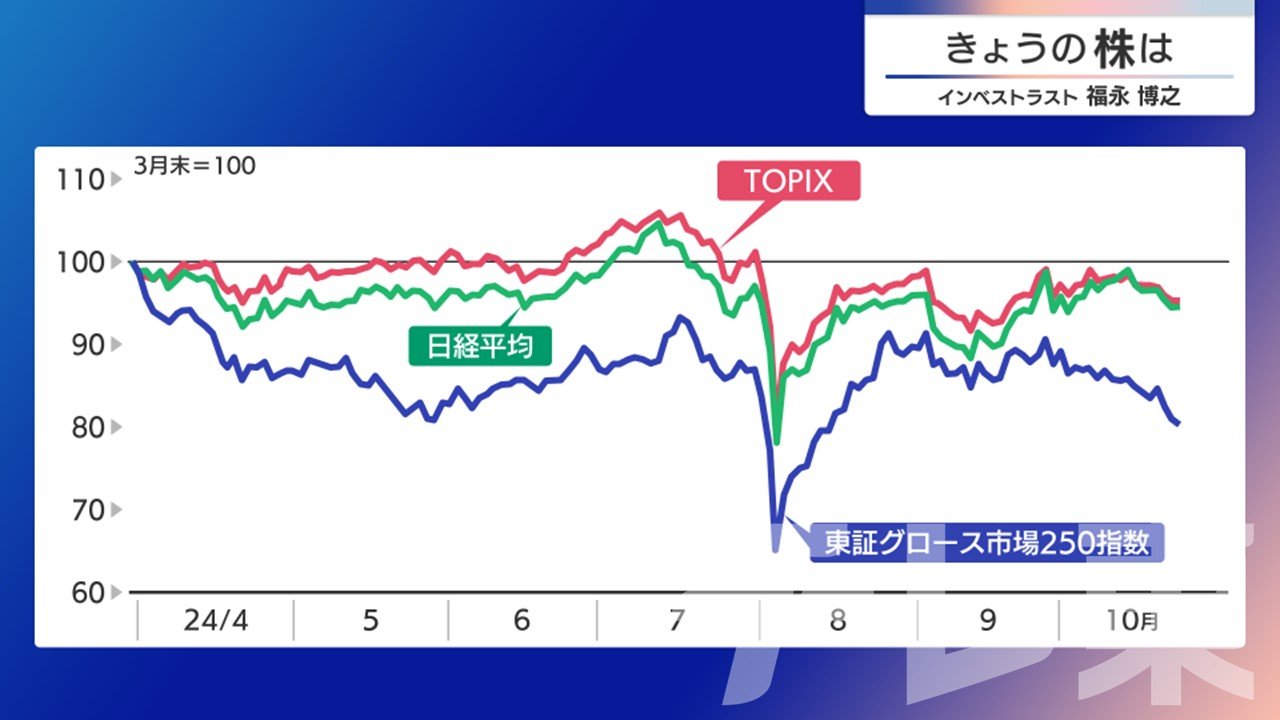 きょうの株は
インベストラスト 福永 博之

3月末＝100
110
100
90
80
70
60
TOPIX
日経平均
東証グロース市場250指数
24/4
5
6
7
8
9
10月